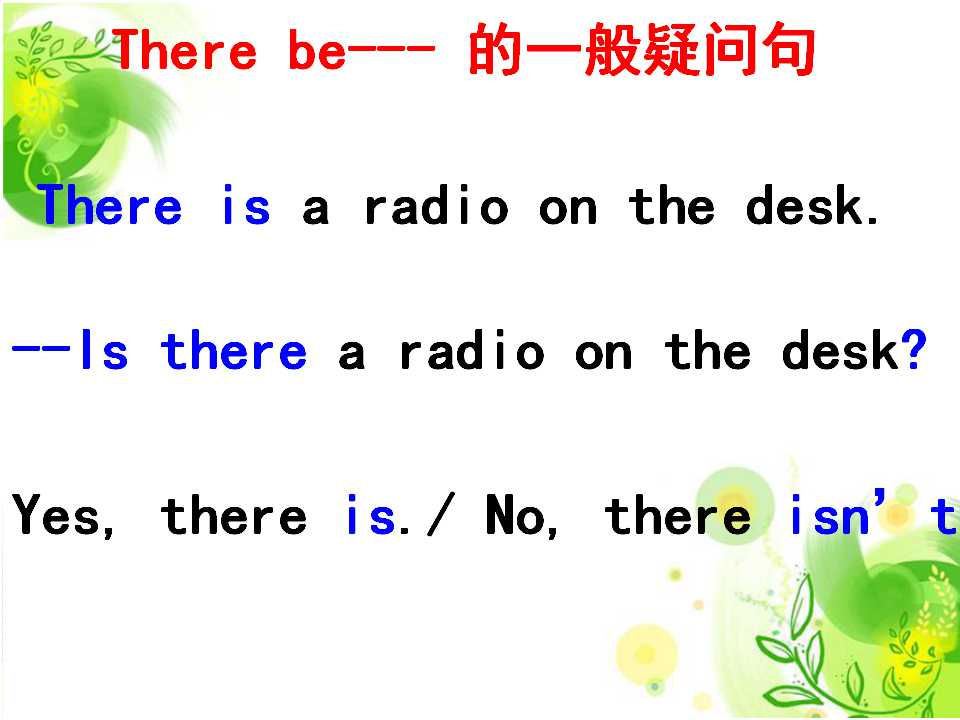 There be--- 的一般疑问句

There is a radio on the desk.

--Is there a radio on the desk?

Yes, there is./ No, there isn't